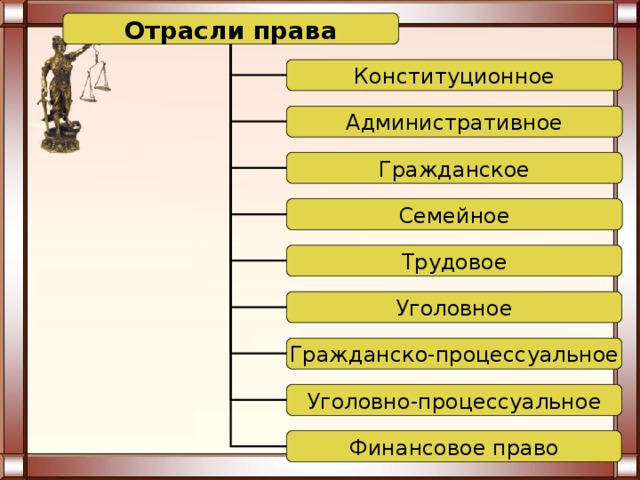 Отрасли права

Конституционное

Административное

Гражданское

Семейное

Трудовое

Уголовное

Гражданско-процессуальное

Уголовно-процессуальное

Финансовое право